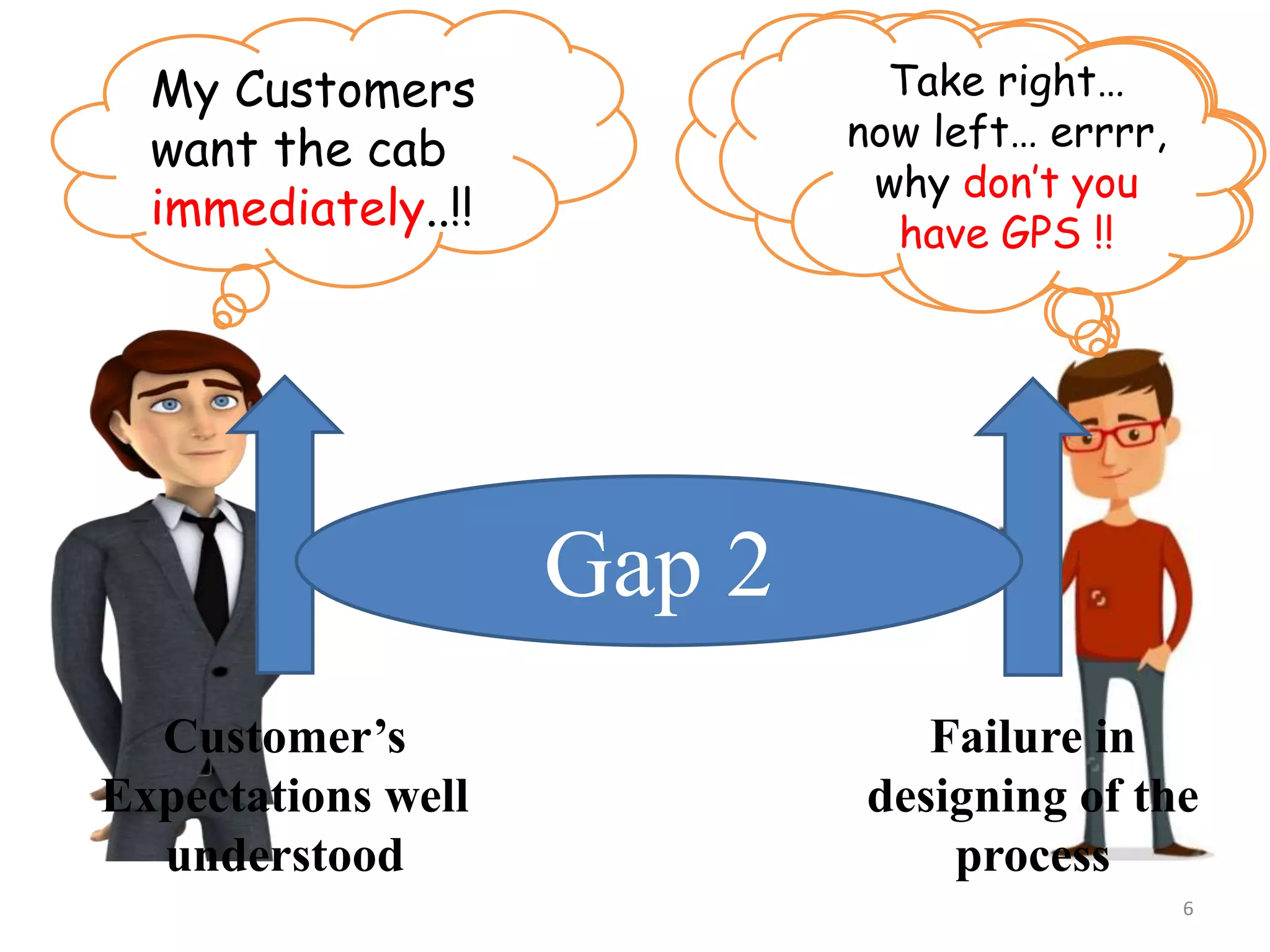 My Customers want the cab immediately..!!

Take right… now left… errrr, why don't you have GPS !!

Gap 2

Customer's Expectations well understood

Failure in designing of the process

6